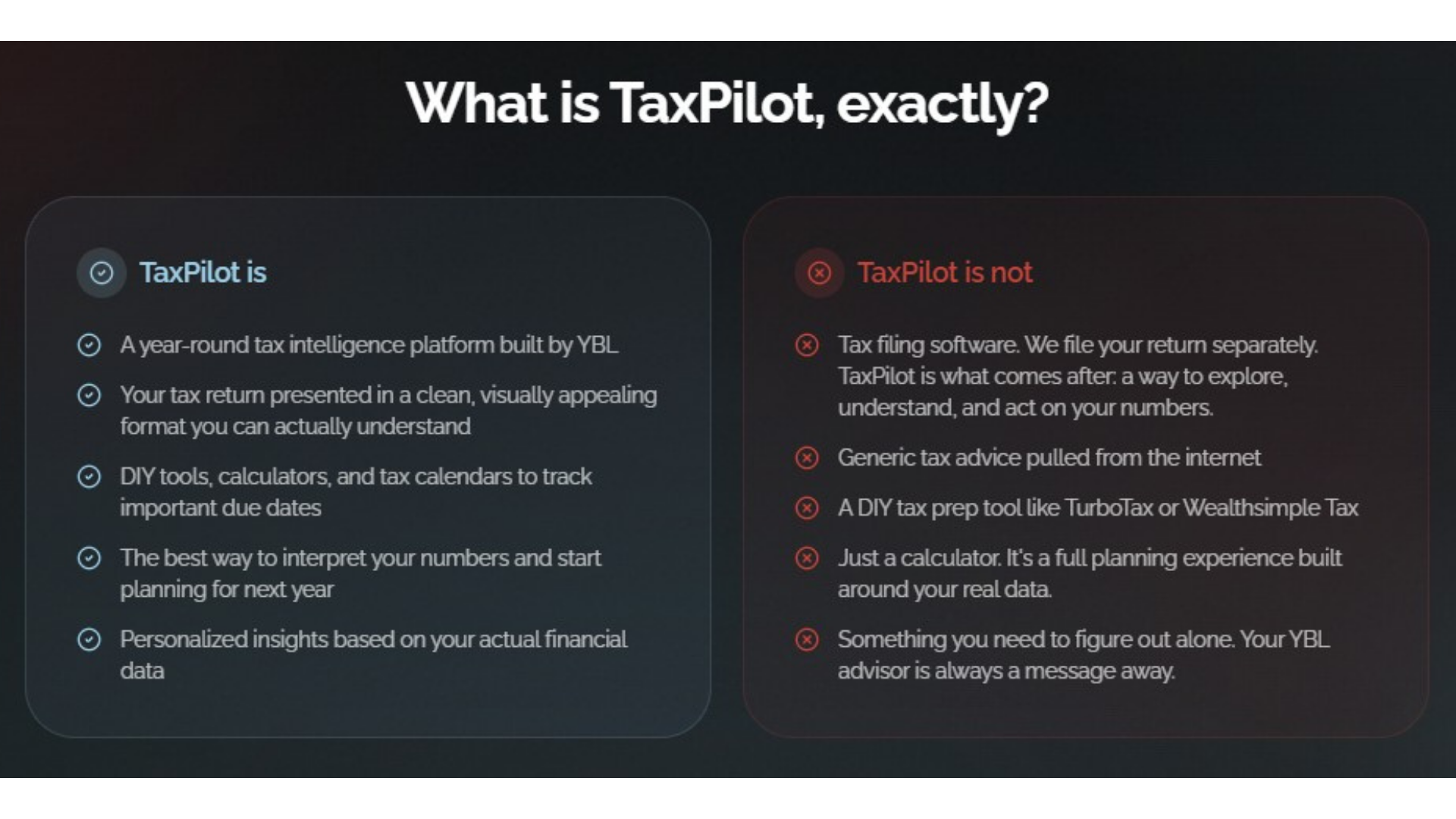 What is TaxPilot, exactly?

TaxPilot is

A year-round tax intelligence platform built by YBL

Your tax return presented in a clean, visually appealing format you can actually understand

DIY tools, calculators, and tax calendars to track important due dates

The best way to interpret your numbers and start planning for next year

Personalized insights based on your actual financial data

TaxPilot is not

Tax filing software. We file your return separately. TaxPilot is what comes after: a way to explore, understand, and act on your numbers.

Generic tax advice pulled from the internet

A DIY tax prep tool like TurboTax or Wealthsimple Tax

Just a calculator. It's a full planning experience built around your real data.

Something you need to figure out alone. Your YBL advisor is always a message away.